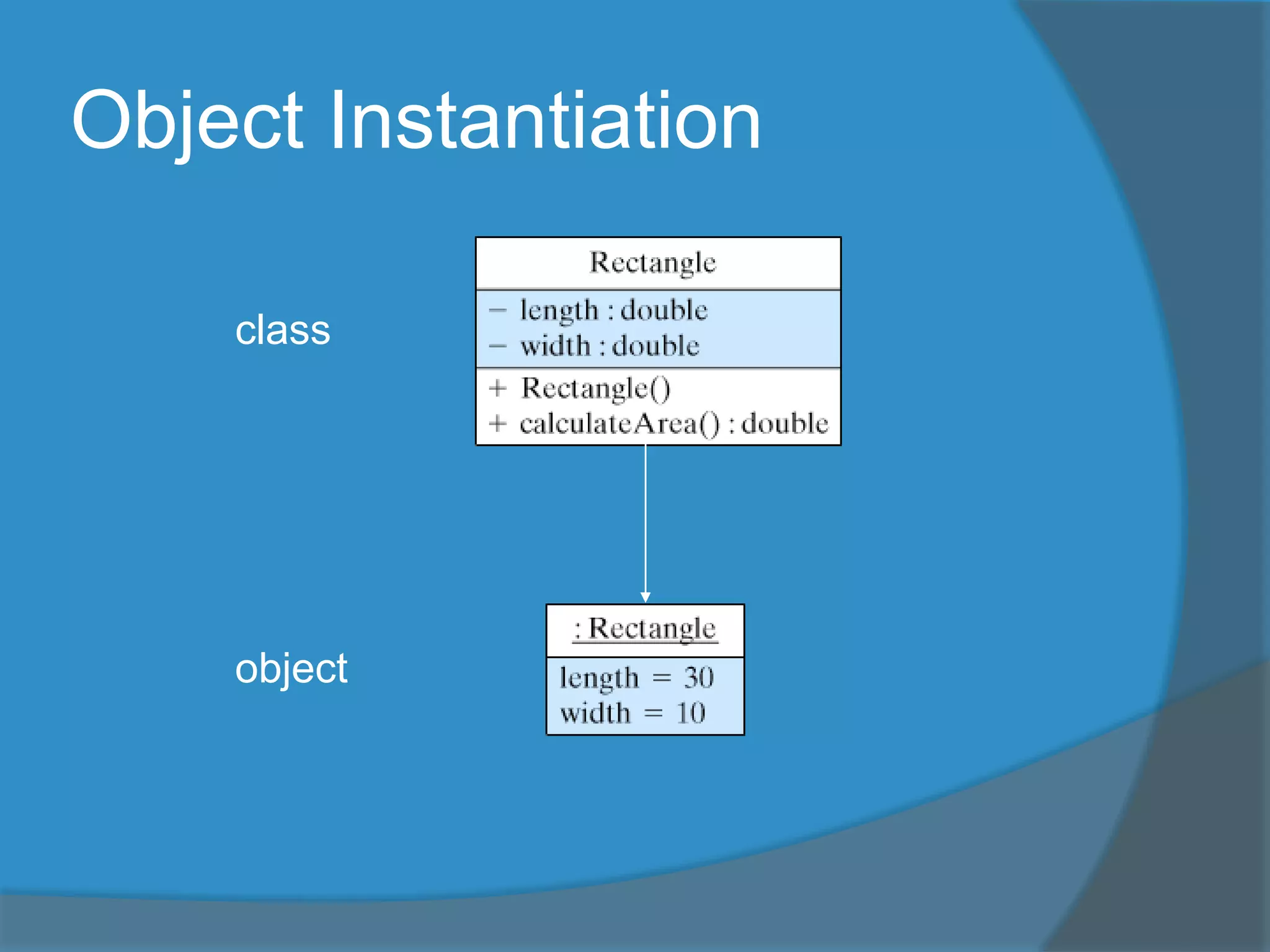 Object Instantiation

class

Rectangle

− length : double
− width : double

+ Rectangle()
+ calculateArea() : double

object

: Rectangle

length = 30
width = 10